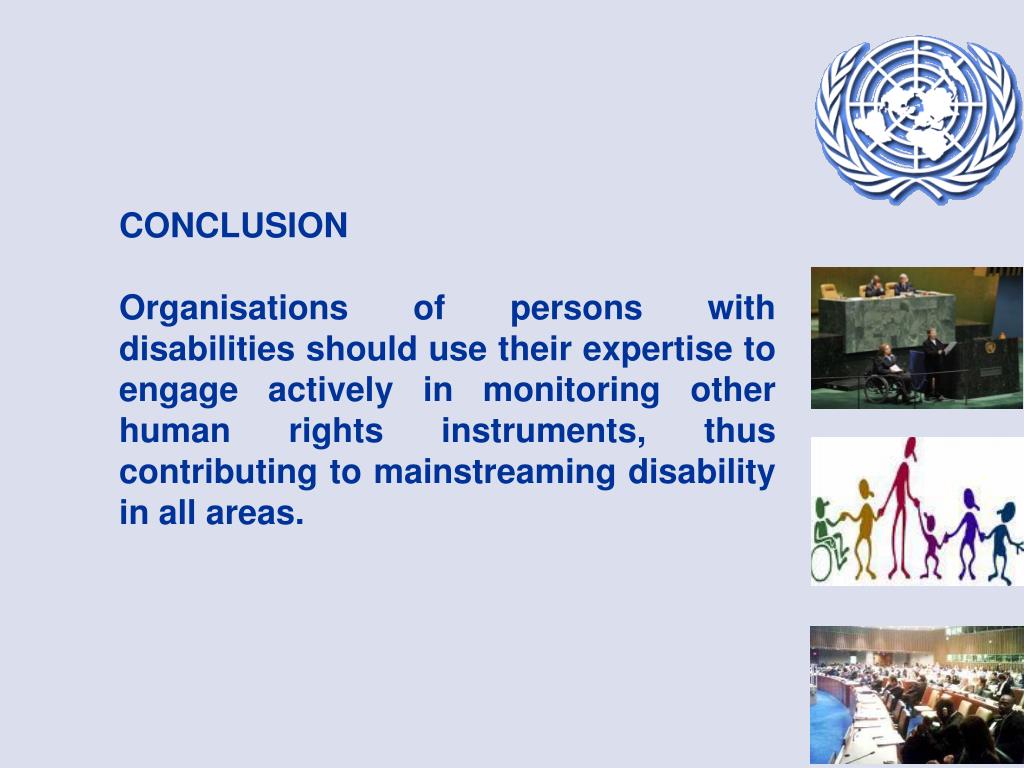 CONCLUSION

Organisations of persons with disabilities should use their expertise to engage actively in monitoring other human rights instruments, thus contributing to mainstreaming disability in all areas.